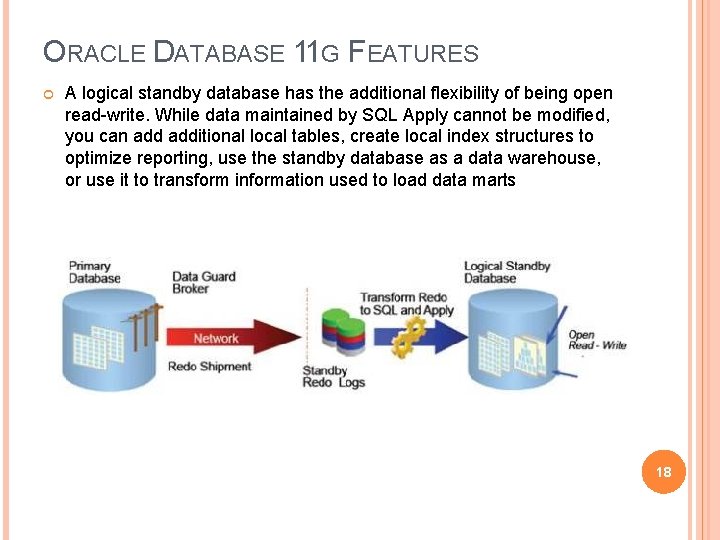 ORACLE DATABASE 11G FEATURES

A logical standby database has the additional flexibility of being open read-write. While data maintained by SQL Apply cannot be modified, you can add additional local tables, create local index structures to optimize reporting, use the standby database as a data warehouse, or use it to transform information used to load data marts

Primary Database

Data Guard Broker

Network

Redo Shipment

Standby Redo Logs

Transform Redo to SQL and Apply

Logical Standby Database

Open Read - Write

18